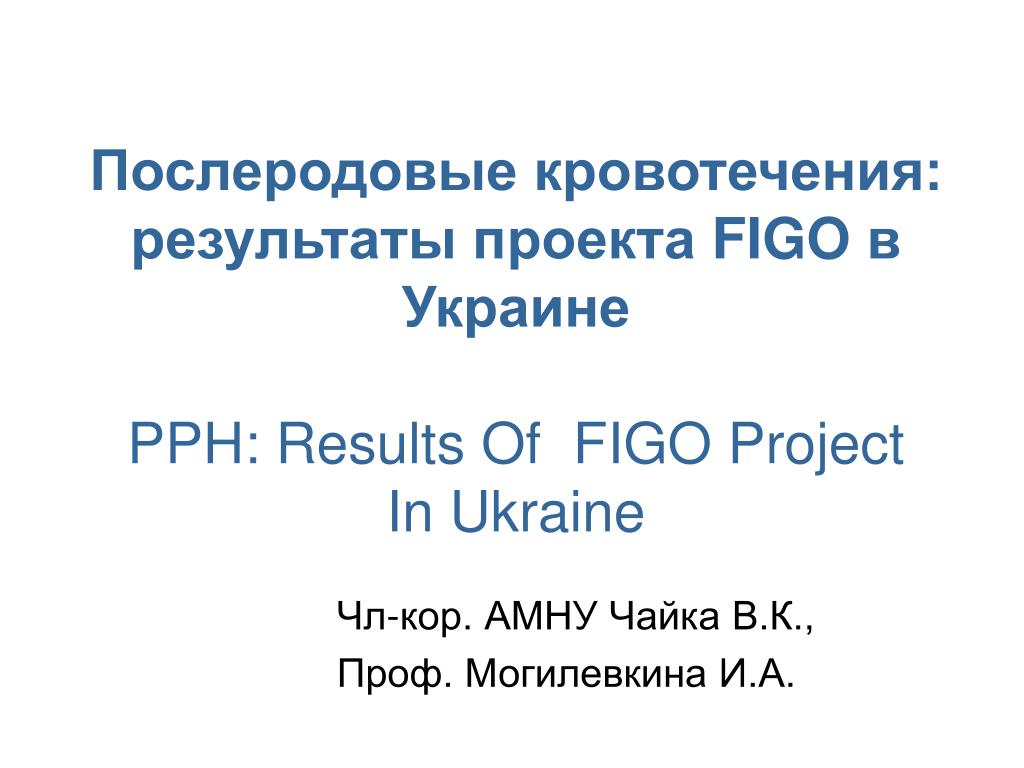 Послеродовые кровотечения: результаты проекта FIGO в Украине

PPH: Results Of FIGO Project In Ukraine

Чл-кор. АМНУ Чайка В.К.,
Проф. Могилевкина И.А.